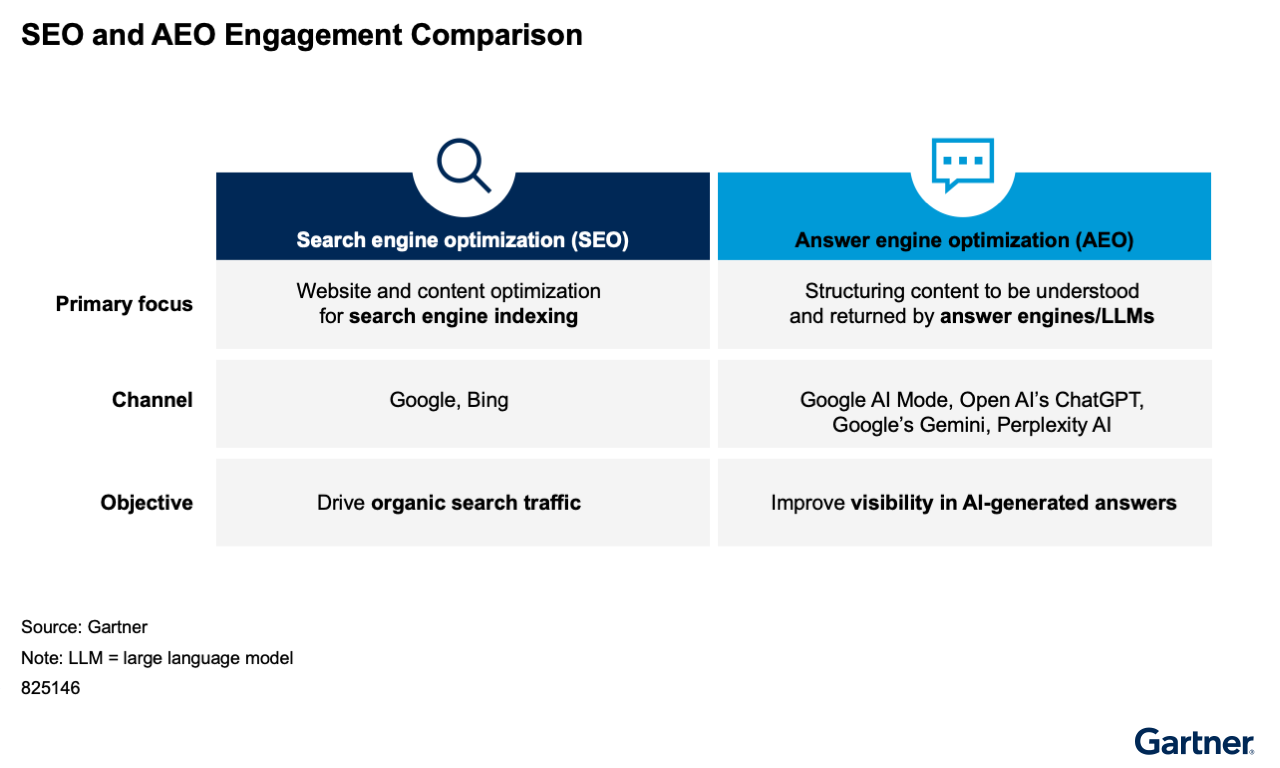 SEO and AEO Engagement Comparison

| | Search engine optimization (SEO) | Answer engine optimization (AEO) |
|---|---|---|
| Primary focus | Website and content optimization for search engine indexing | Structuring content to be understood and returned by answer engines/LLMs |
| Channel | Google, Bing | Google AI Mode, Open AI's ChatGPT, Google's Gemini, Perplexity AI |
| Objective | Drive organic search traffic | Improve visibility in AI-generated answers |

Source: Gartner
Note: LLM = large language model
825146

Gartner